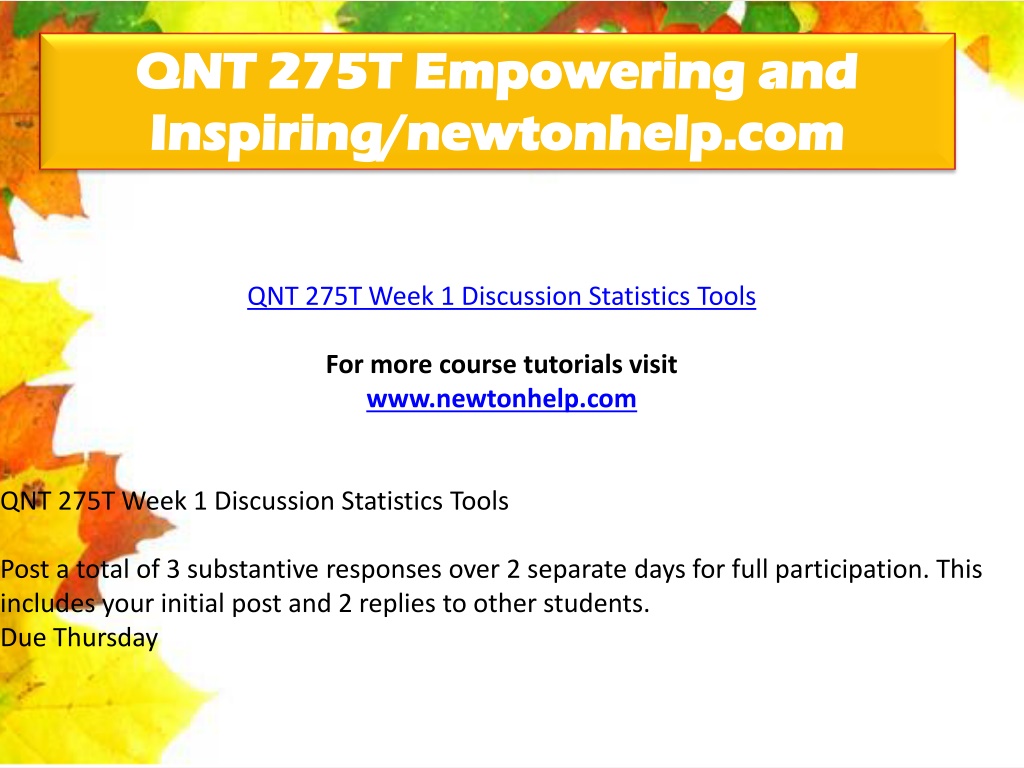 QNT 275T Empowering and Inspiring/newtonhelp.com

QNT 275T Week 1 Discussion Statistics Tools

For more course tutorials visit
www.newtonhelp.com

QNT 275T Week 1 Discussion Statistics Tools

Post a total of 3 substantive responses over 2 separate days for full participation. This includes your initial post and 2 replies to other students.
Due Thursday